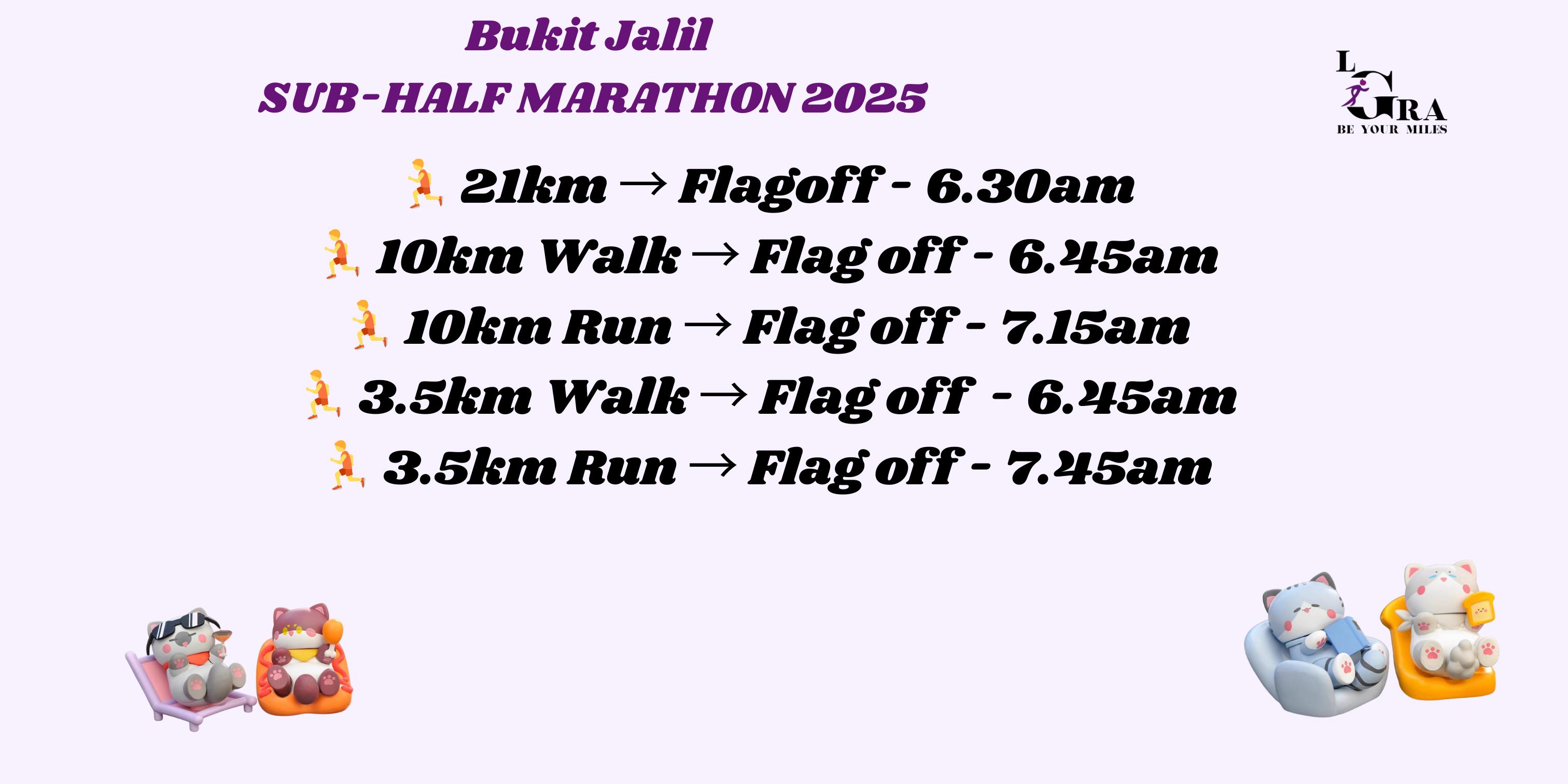 Bukit Jalil
SUB-HALF MARATHON 2025

LGRA
BE YOUR MILES

🏃 21km → Flagoff - 6.30am
🏃 10km Walk → Flag off - 6.45am
🏃 10km Run → Flag off - 7.15am
🏃 3.5km Walk → Flag off - 6.45am
🏃 3.5km Run → Flag off - 7.45am